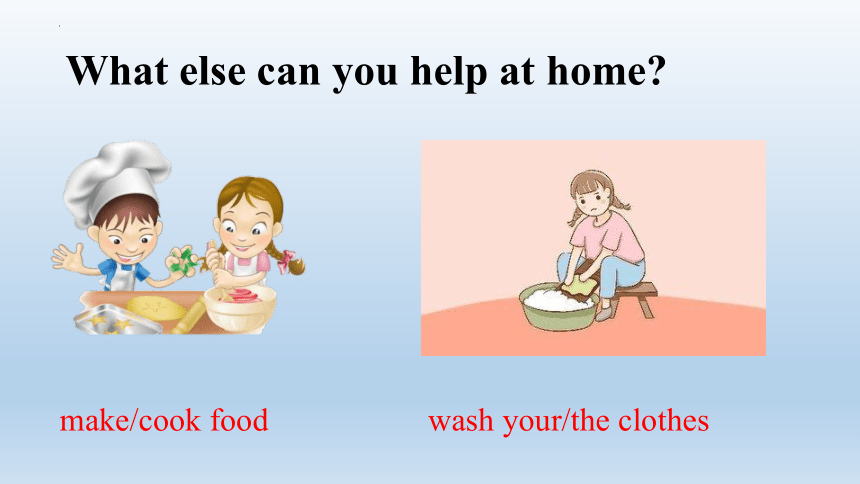 What else can you help at home?

make/cook food

wash your/the clothes